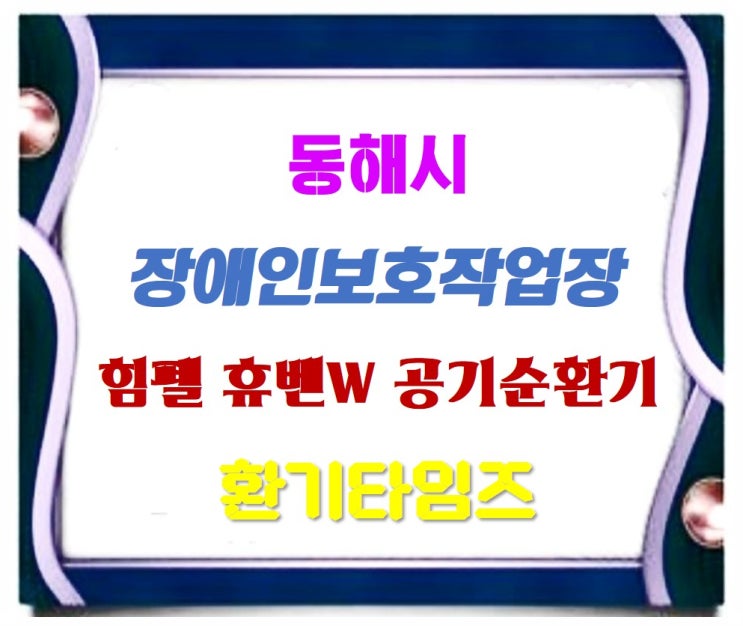 동해시

장애인보호작업장

힘펠 휴벤W 공기순환기

환기타임즈